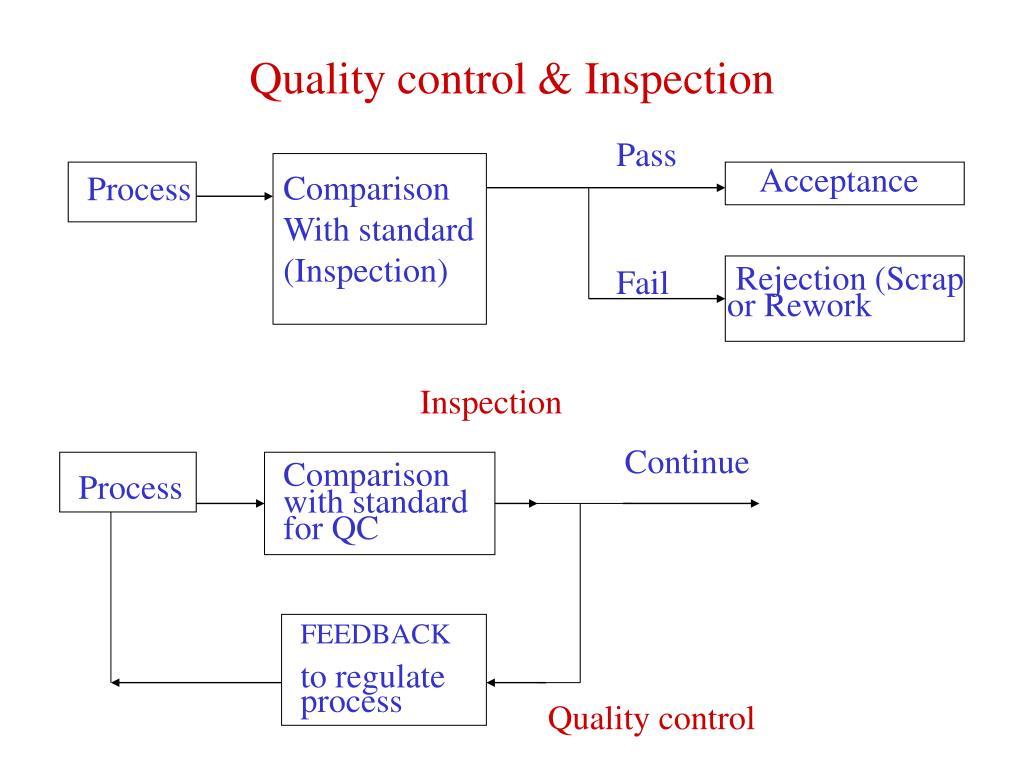 Quality control & Inspection

Process

Comparison With standard (Inspection)

Pass

Acceptance

Fail

Rejection (Scrap or Rework

Inspection

Process

Comparison with standard for QC

Continue

FEEDBACK

to regulate process

Quality control